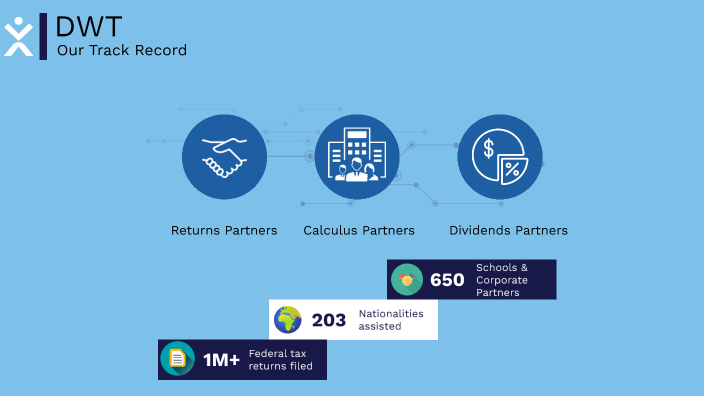 DWT
Our Track Record

Returns Partners

Calculus Partners

Dividends Partners

650 Schools & Corporate Partners

203 Nationalities assisted

1M+ Federal tax returns filed